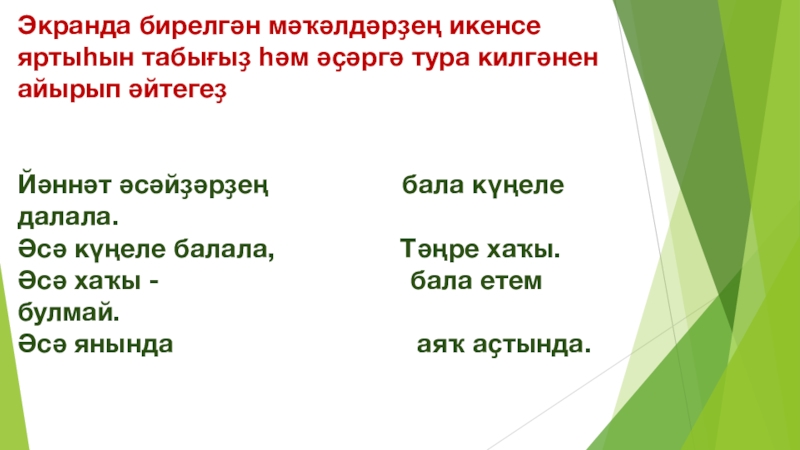 Экранда бирелгән мәҡәлдәрҙең икенсе яртыһын табығыҙ һәм әҫәргә тура килгәнен айырып әйтегеҙ

Йәннәт әсәйҙәрҙең бала күңеле далала.
Әсә күңеле балала, Тәңре хаҡы.
Әсә хаҡы - бала етем булмай.
Әсә янында аяҡ аҫтында.